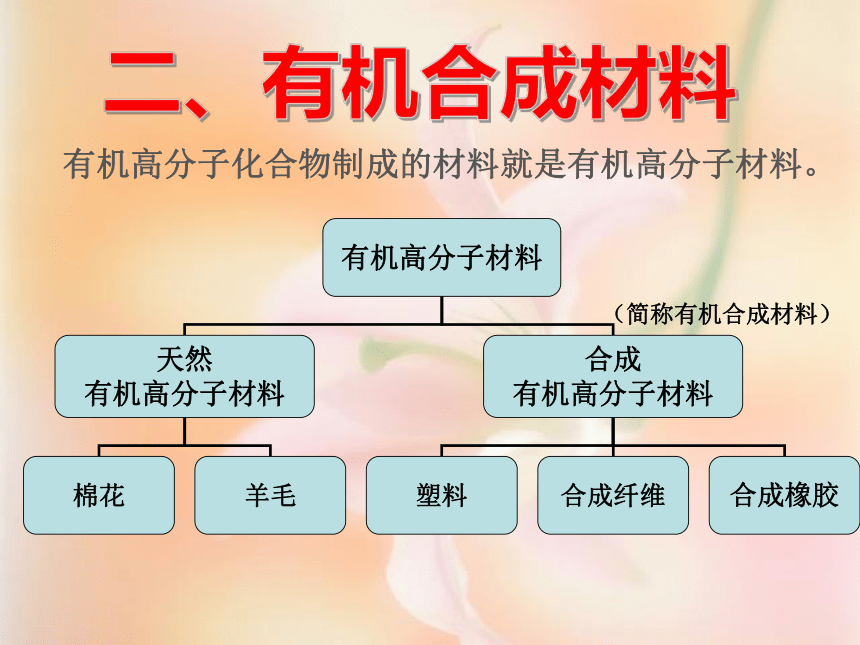 二、有机合成材料

有机高分子化合物制成的材料就是有机高分子材料。

有机高分子材料

（简称有机合成材料）

天然
有机高分子材料

合成
有机高分子材料

棉花

羊毛

塑料

合成纤维

合成橡胶